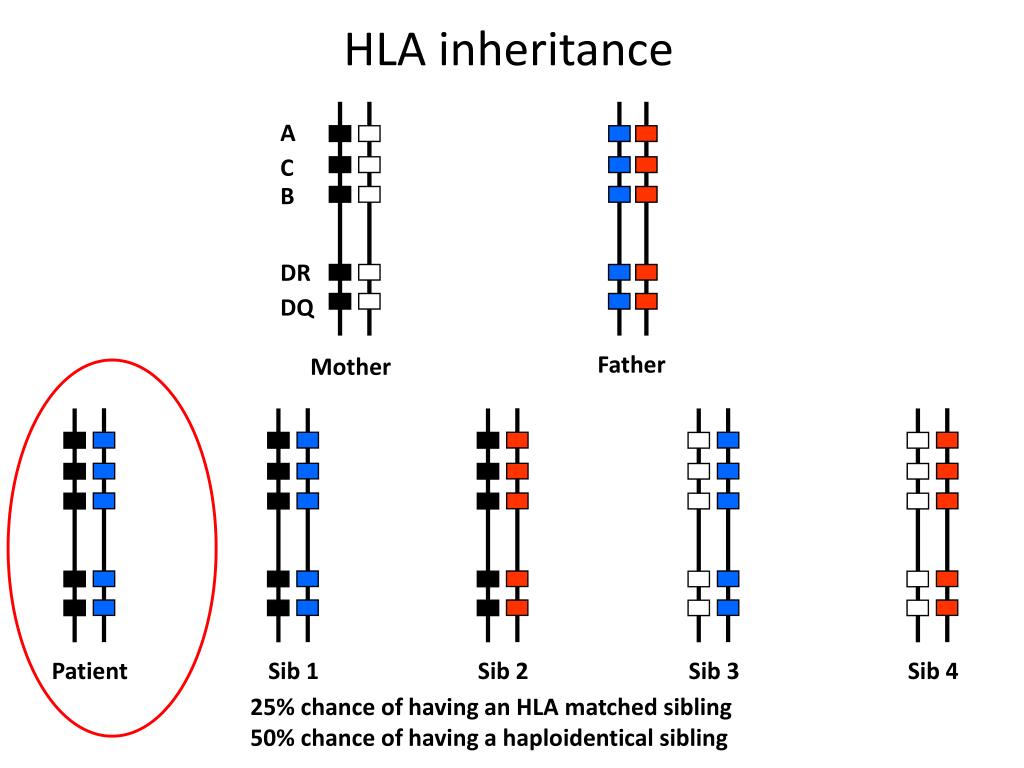 HLA inheritance

A
C
B
DR
DQ

Mother

Father

Patient

Sib 1

Sib 2

Sib 3

Sib 4

25% chance of having an HLA matched sibling
50% chance of having a haploidentical sibling